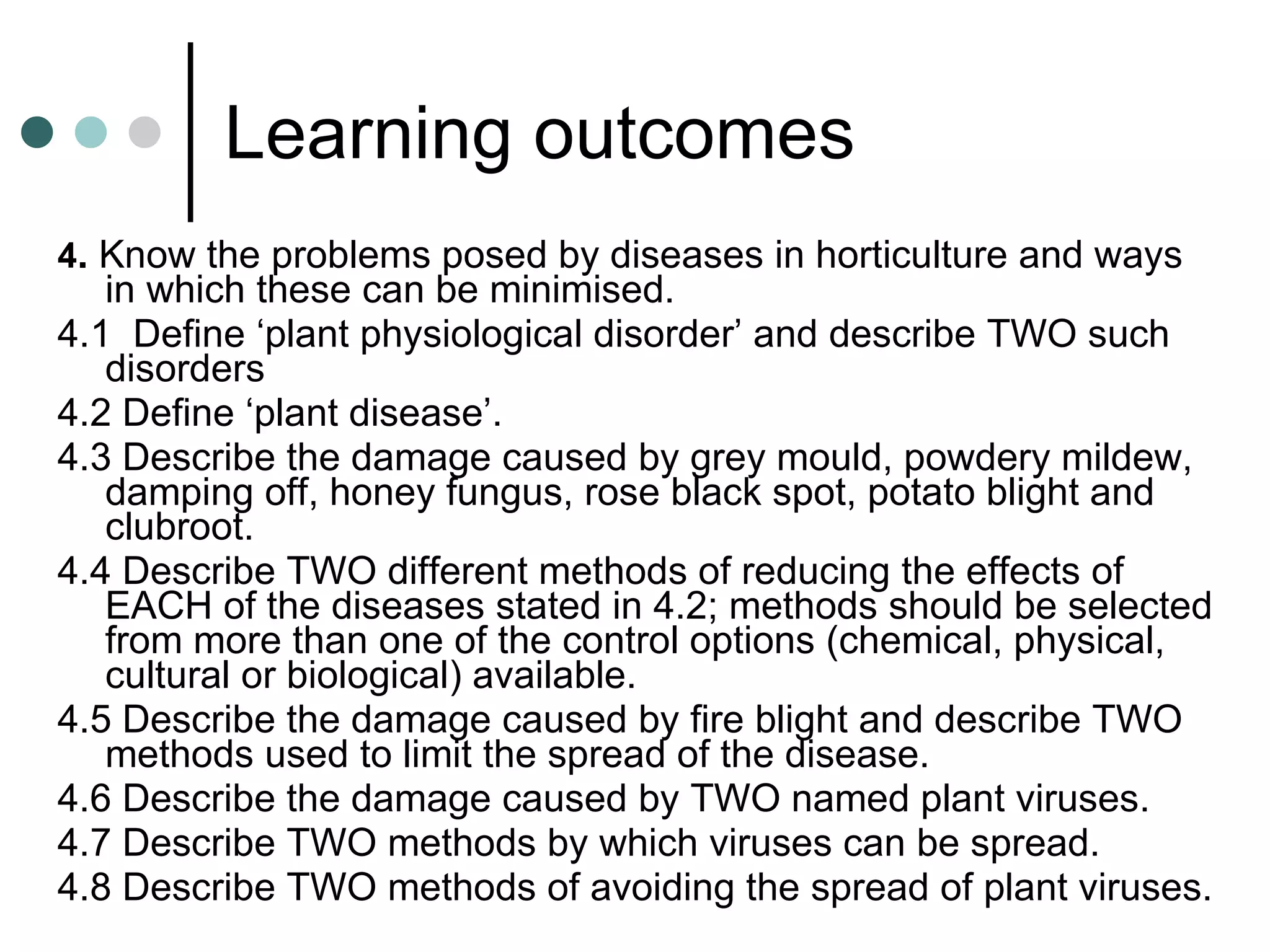 Learning outcomes

4. Know the problems posed by diseases in horticulture and ways in which these can be minimised.

4.1 Define ‘plant physiological disorder’ and describe TWO such disorders

4.2 Define ‘plant disease’.

4.3 Describe the damage caused by grey mould, powdery mildew, damping off, honey fungus, rose black spot, potato blight and clubroot.

4.4 Describe TWO different methods of reducing the effects of EACH of the diseases stated in 4.2; methods should be selected from more than one of the control options (chemical, physical, cultural or biological) available.

4.5 Describe the damage caused by fire blight and describe TWO methods used to limit the spread of the disease.

4.6 Describe the damage caused by TWO named plant viruses.

4.7 Describe TWO methods by which viruses can be spread.

4.8 Describe TWO methods of avoiding the spread of plant viruses.